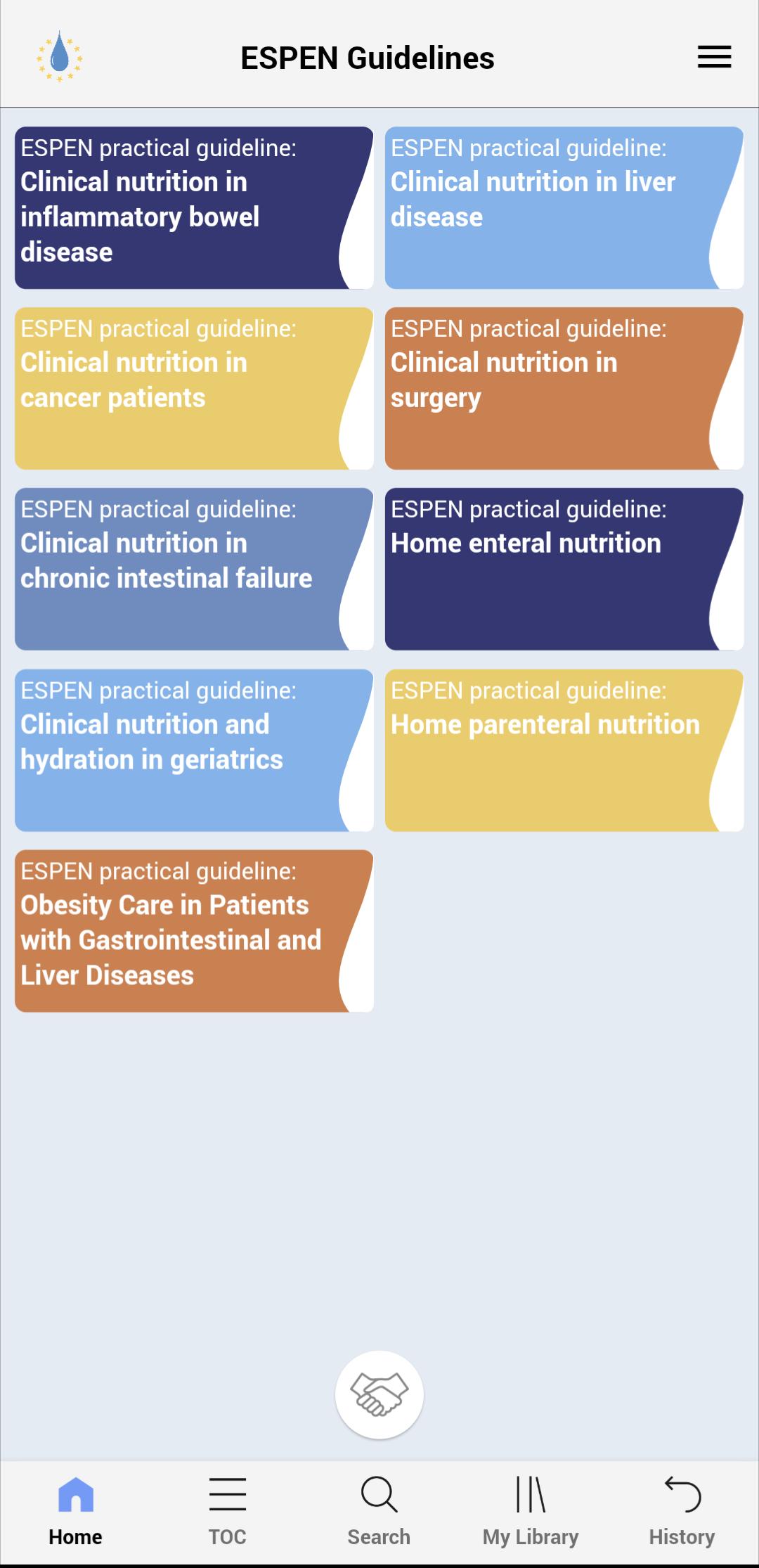 ESPEN Guidelines

ESPEN practical guideline:
Clinical nutrition in inflammatory bowel disease

ESPEN practical guideline:
Clinical nutrition in liver disease

ESPEN practical guideline:
Clinical nutrition in cancer patients

ESPEN practical guideline:
Clinical nutrition in surgery

ESPEN practical guideline:
Clinical nutrition in chronic intestinal failure

ESPEN practical guideline:
Home enteral nutrition

ESPEN practical guideline:
Clinical nutrition and hydration in geriatrics

ESPEN practical guideline:
Home parenteral nutrition

ESPEN practical guideline:
Obesity Care in Patients with Gastrointestinal and Liver Diseases

Home
TOC
Search
My Library
History